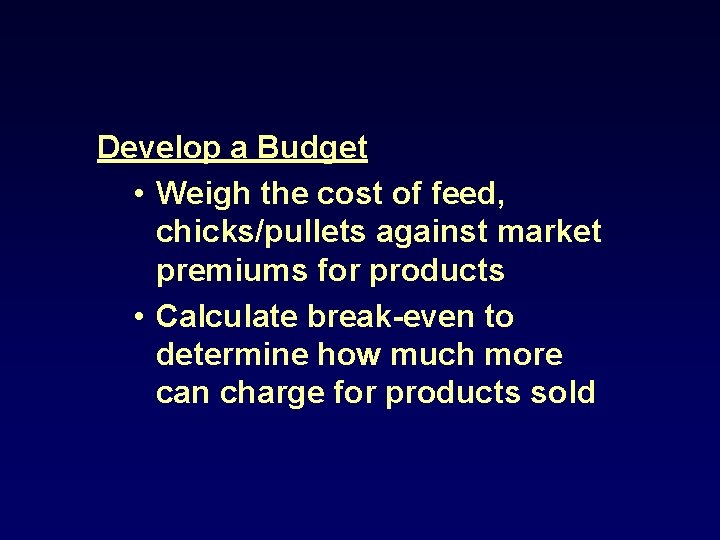 Develop a Budget

• Weigh the cost of feed, chicks/pullets against market premiums for products

• Calculate break-even to determine how much more can charge for products sold